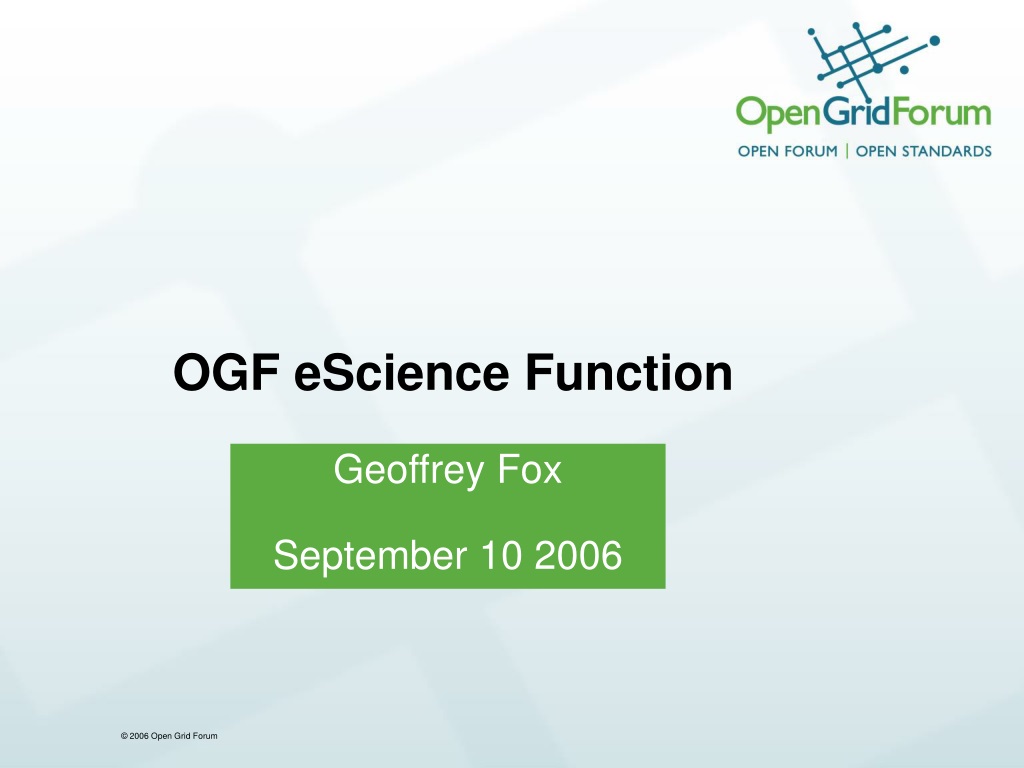 OpenGridForum
OPEN FORUM | OPEN STANDARDS

OGF eScience Function

Geoffrey Fox

September 10 2006

© 2006 Open Grid Forum